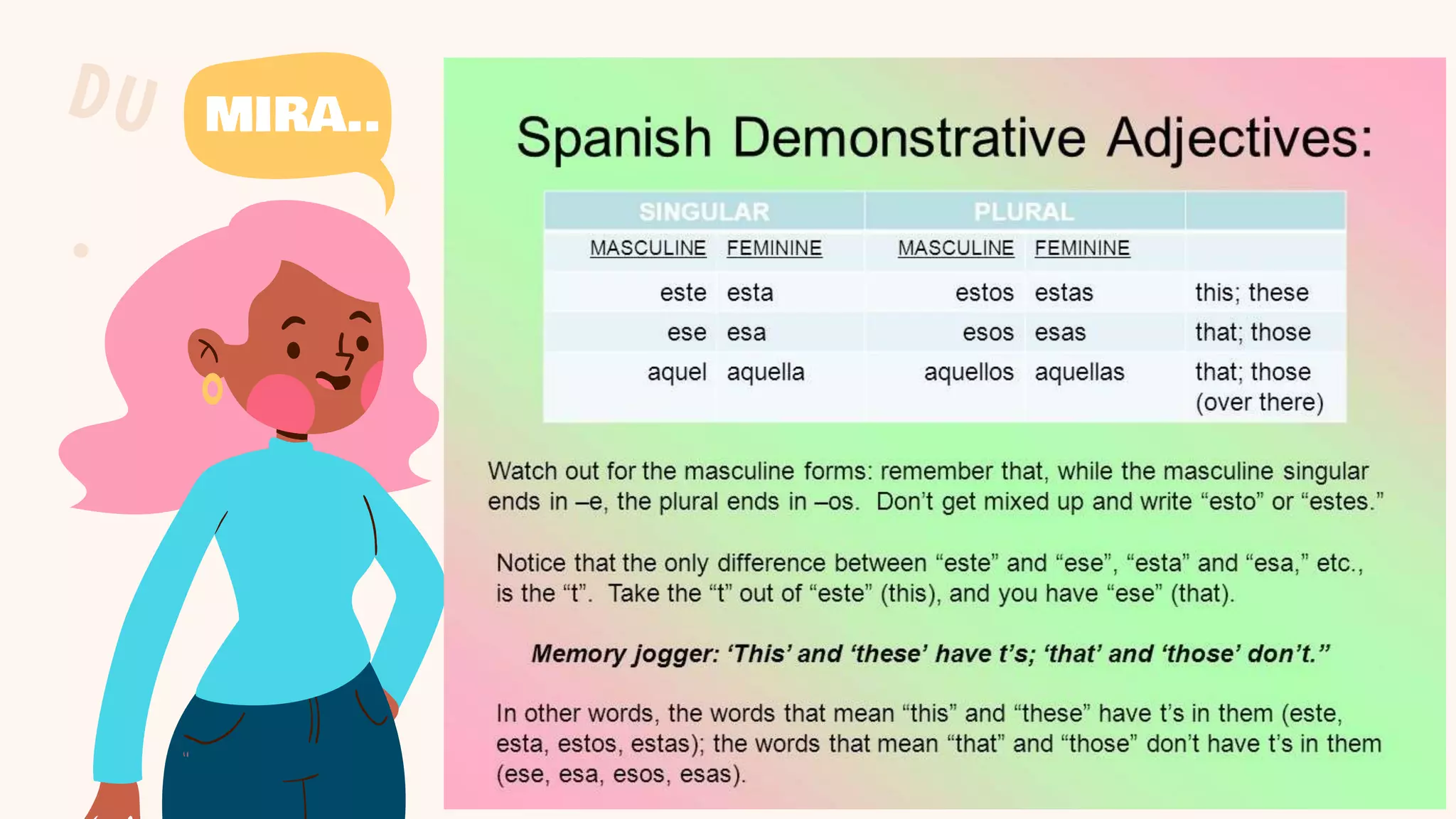 DU

MIRA..

Spanish Demonstrative Adjectives:

| SINGULAR | | PLURAL | | |
|---|---|---|---|---|
| MASCULINE | FEMININE | MASCULINE | FEMININE | |
| este | esta | estos | estas | this; these |
| ese | esa | esos | esas | that; those |
| aquel | aquella | aquellos | aquellas | that; those (over there) |

Watch out for the masculine forms: remember that, while the masculine singular ends in –e, the plural ends in –os. Don't get mixed up and write "esto" or "estes."

Notice that the only difference between "este" and "ese", "esta" and "esa," etc., is the "t". Take the "t" out of "este" (this), and you have "ese" (that).

Memory jogger: 'This' and 'these' have t's; 'that' and 'those' don't."

In other words, the words that mean "this" and "these" have t's in them (este, esta, estos, estas); the words that mean "that" and "those" don't have t's in them (ese, esa, esos, esas).